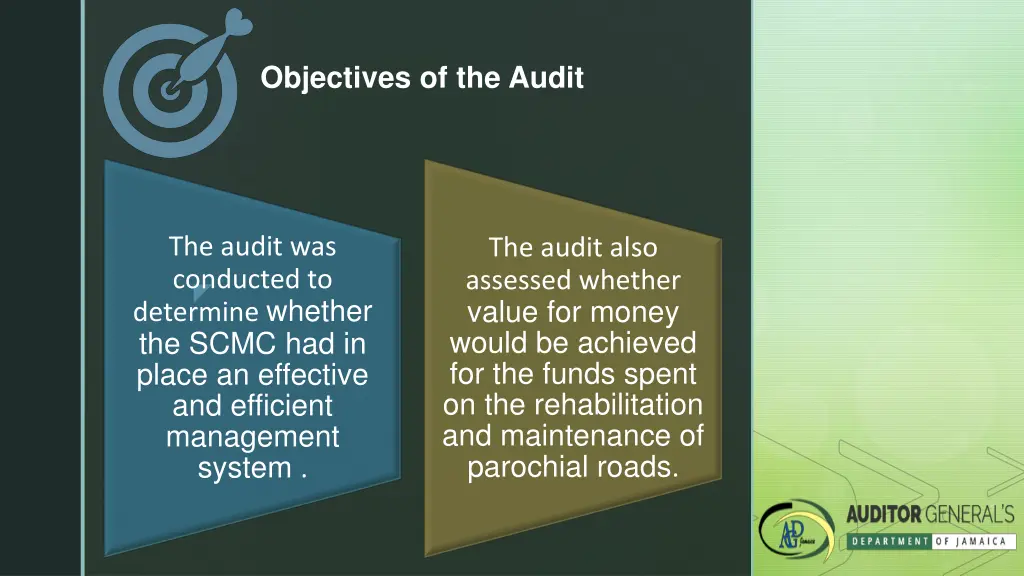 Objectives of the Audit

The audit was conducted to determine whether the SCMC had in place an effective and efficient management system .

The audit also assessed whether value for money would be achieved for the funds spent on the rehabilitation and maintenance of parochial roads.

AGD Jamaica

AUDITOR GENERAL'S DEPARTMENT OF JAMAICA